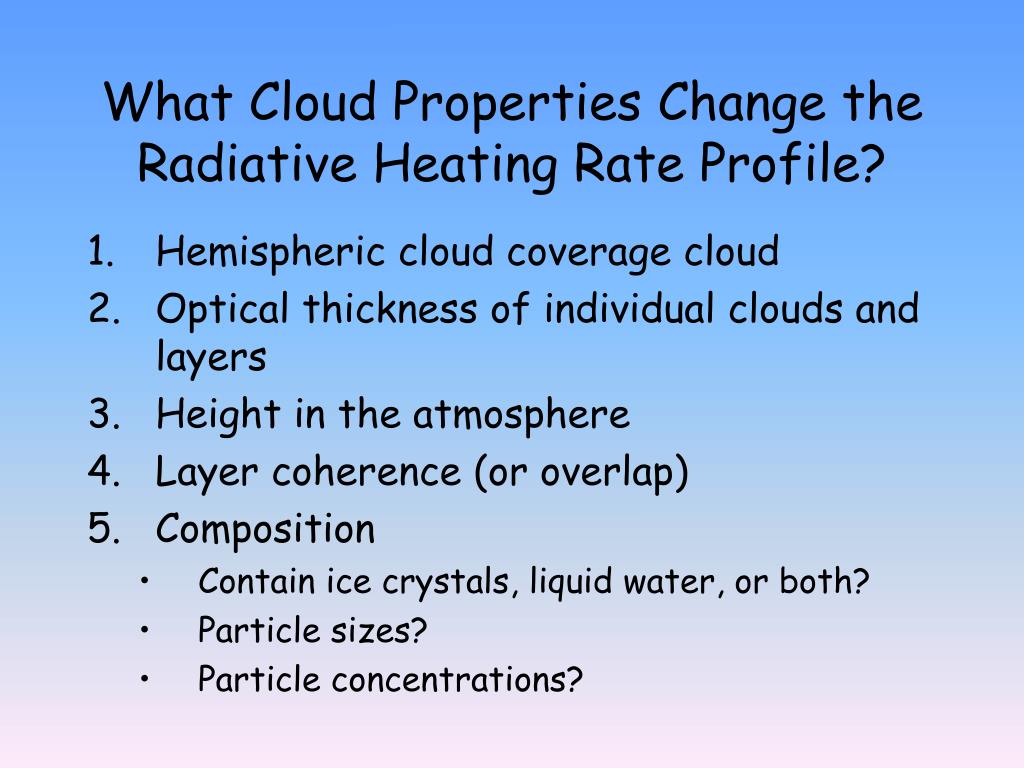 What Cloud Properties Change the Radiative Heating Rate Profile?

1. Hemispheric cloud coverage cloud
2. Optical thickness of individual clouds and layers
3. Height in the atmosphere
4. Layer coherence (or overlap)
5. Composition
   • Contain ice crystals, liquid water, or both?
   • Particle sizes?
   • Particle concentrations?